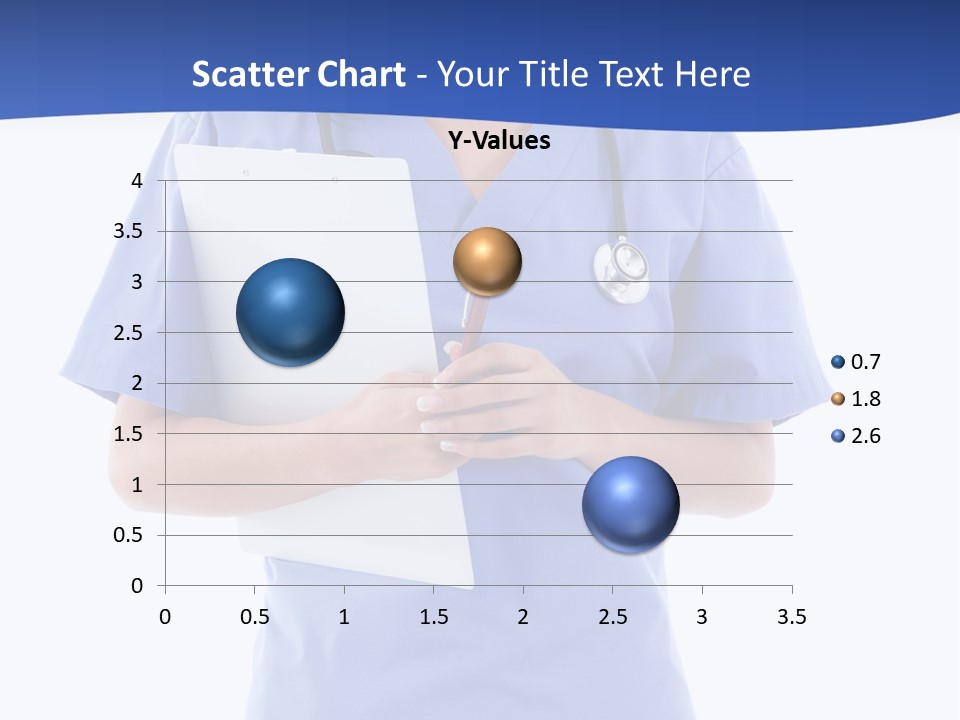 Scatter Chart - Your Title Text Here

Y-Values

4
3.5
3
2.5
2
1.5
1
0.5
0

0 0.5 1 1.5 2 2.5 3 3.5

0.7
1.8
2.6